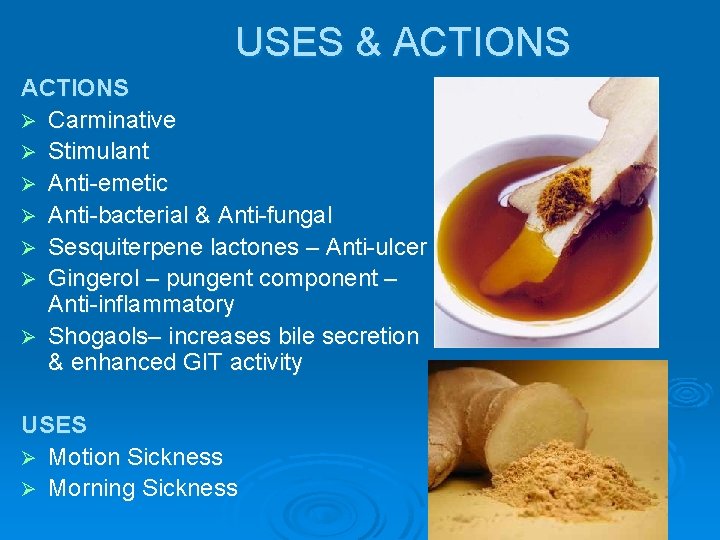 USES & ACTIONS

ACTIONS

➢ Carminative
➢ Stimulant
➢ Anti-emetic
➢ Anti-bacterial & Anti-fungal
➢ Sesquiterpene lactones – Anti-ulcer
➢ Gingerol – pungent component – Anti-inflammatory
➢ Shogaols– increases bile secretion & enhanced GIT activity

USES

➢ Motion Sickness
➢ Morning Sickness